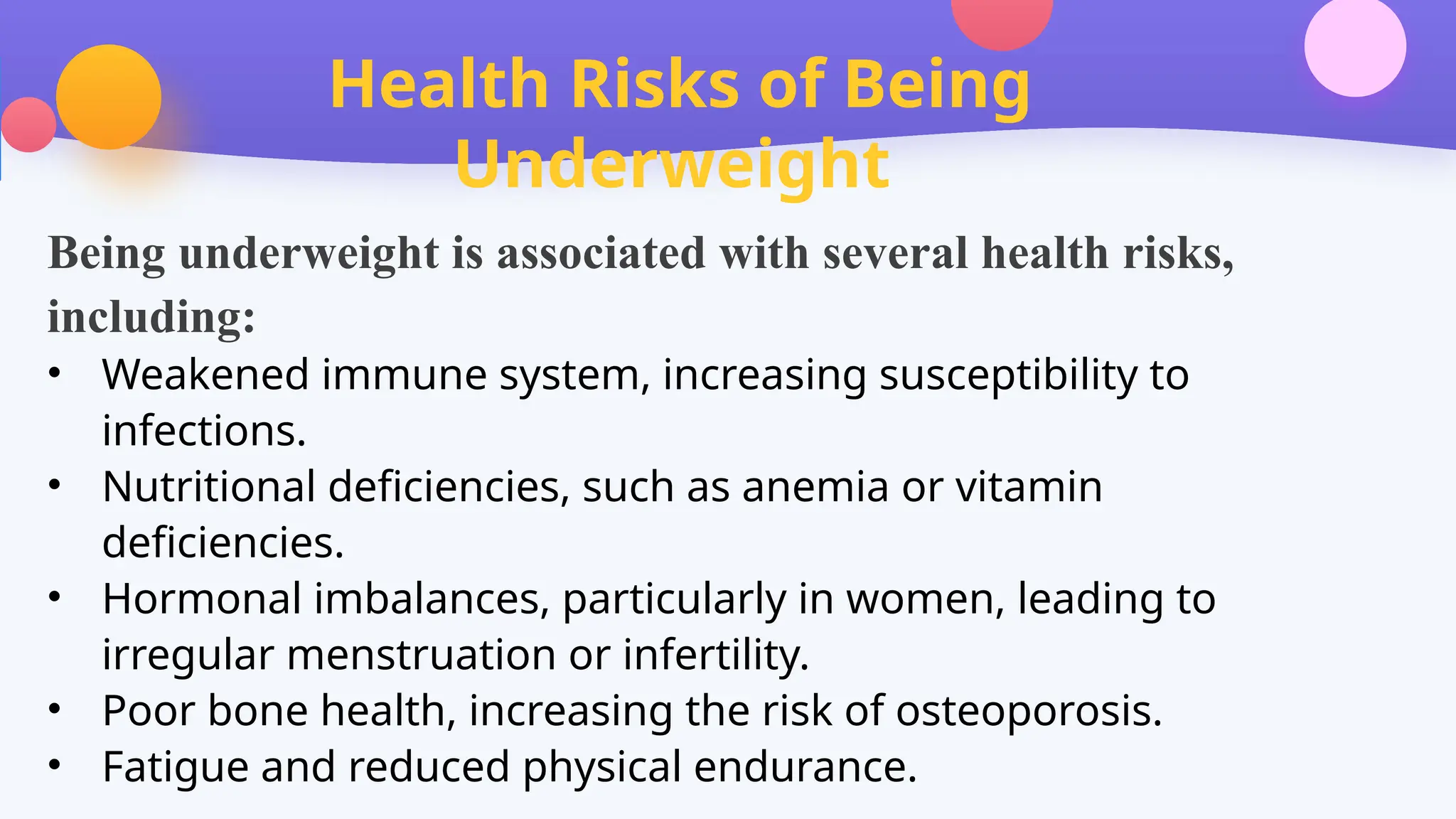 Health Risks of Being Underweight

Being underweight is associated with several health risks, including:

• Weakened immune system, increasing susceptibility to infections.
• Nutritional deficiencies, such as anemia or vitamin deficiencies.
• Hormonal imbalances, particularly in women, leading to irregular menstruation or infertility.
• Poor bone health, increasing the risk of osteoporosis.
• Fatigue and reduced physical endurance.